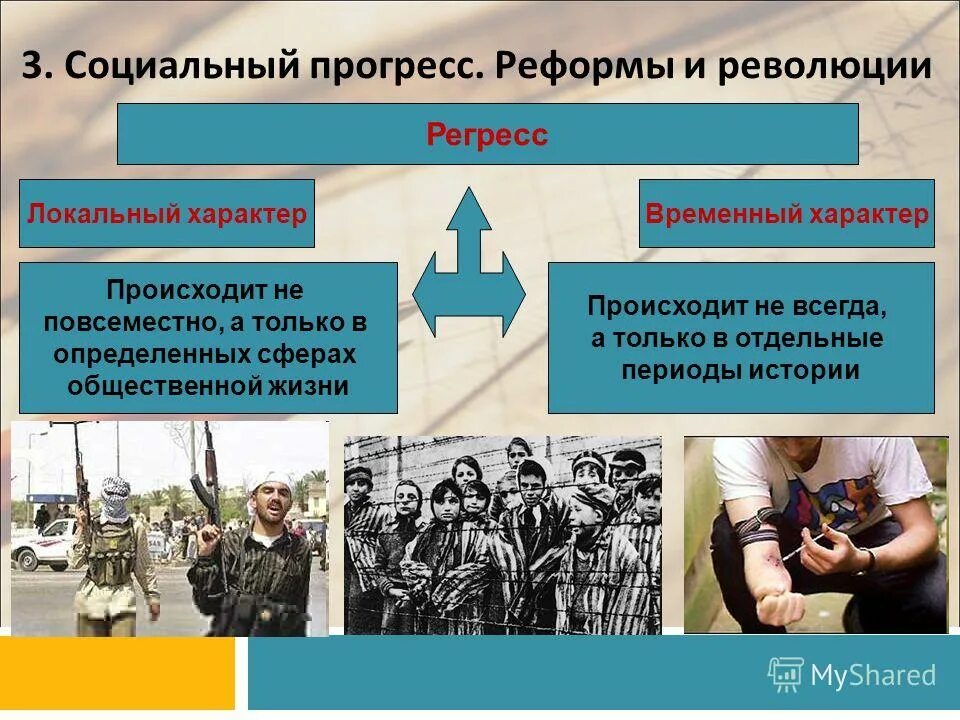 3. Социальный прогресс. Реформы и революции

Регресс

Локальный характер

Временный характер

Происходит не повсеместно, а только в определенных сферах общественной жизни

Происходит не всегда, а только в отдельные периоды истории

MyShared